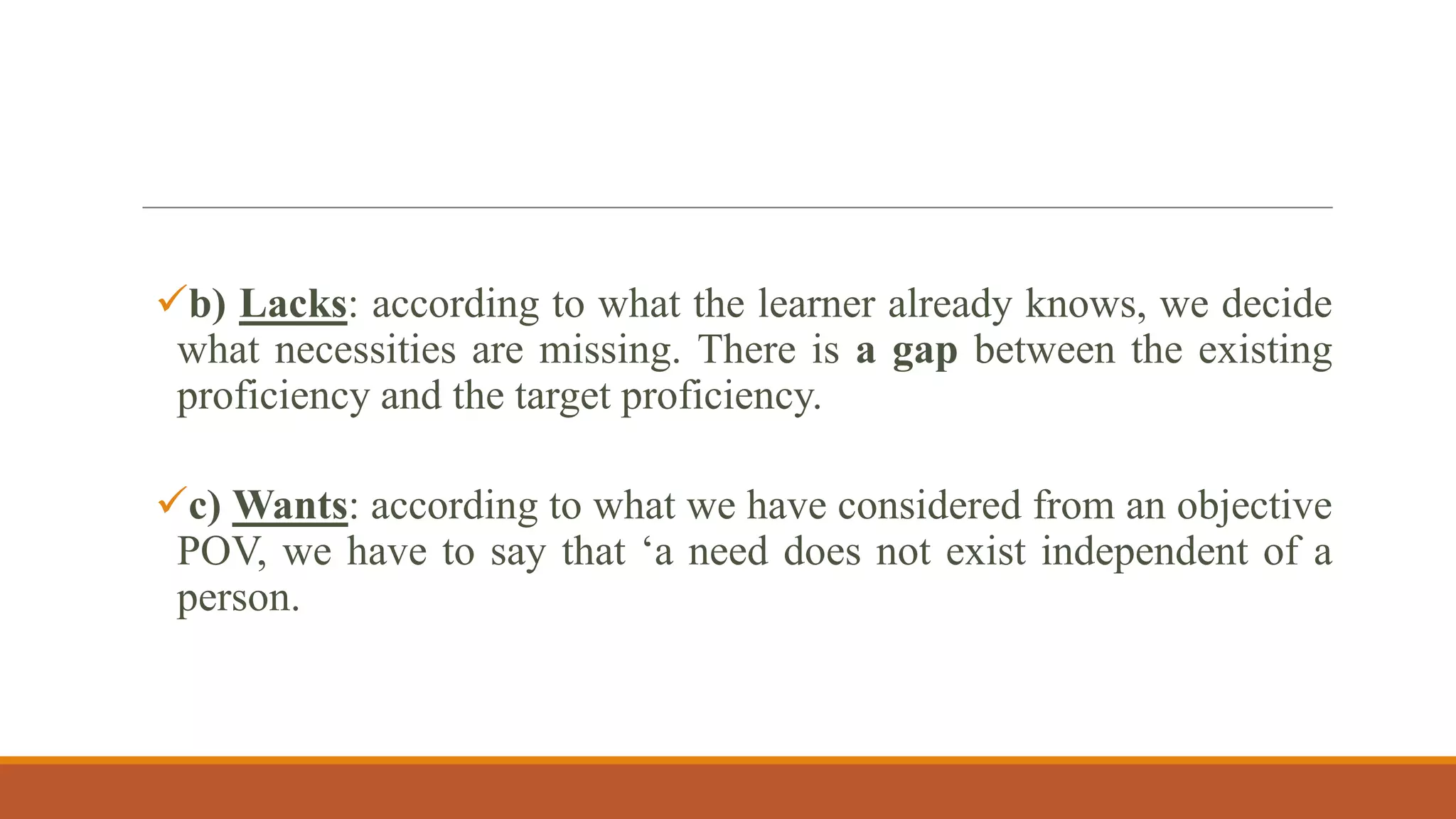 ✓b) Lacks: according to what the learner already knows, we decide what necessities are missing. There is a gap between the existing proficiency and the target proficiency.

✓c) Wants: according to what we have considered from an objective POV, we have to say that ‘a need does not exist independent of a person.